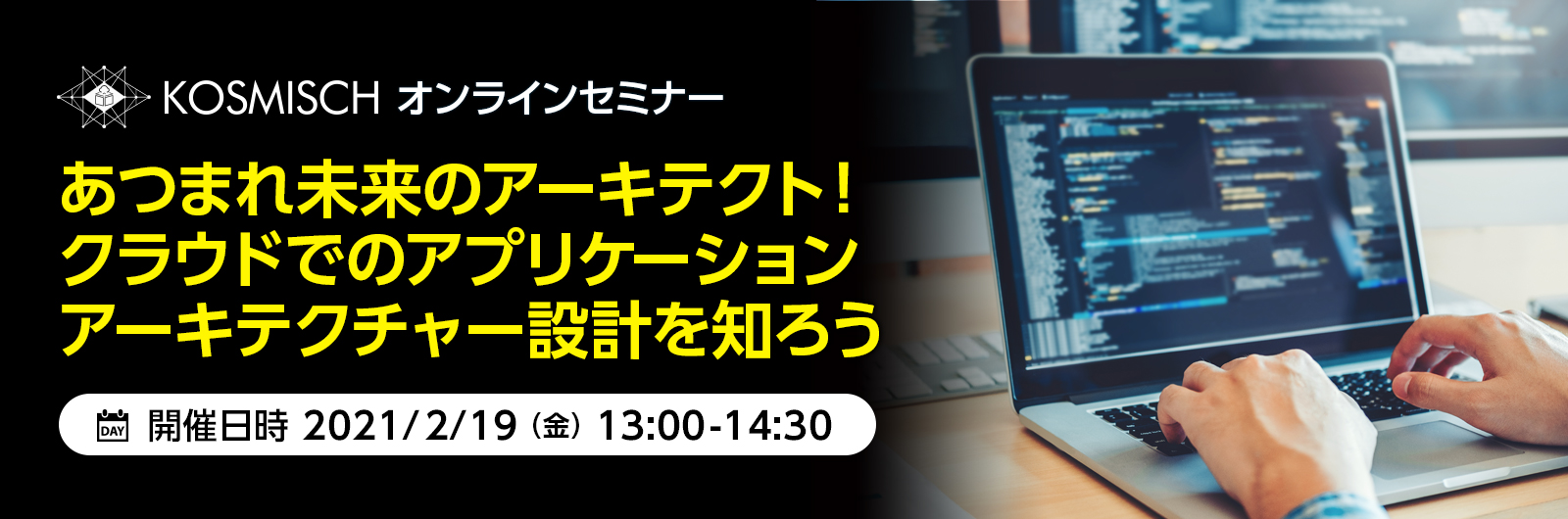 KOSMISCH オンラインセミナー

あつまれ未来のアーキテクト！
クラウドでのアプリケーション
アーキテクチャー設計を知ろう

DAY 開催日時 2021/2/19（金）13:00-14:30